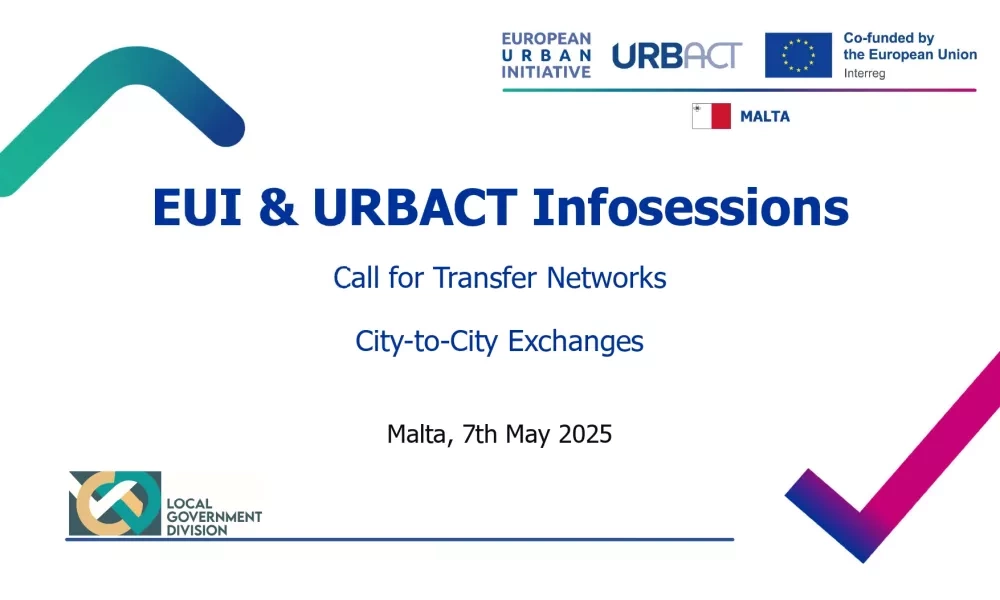 EUROPEAN
URBAN
INITIATIVE

URBACT

Co-funded by
the European Union
Interreg

MALTA

EUI & URBACT Infosessions

Call for Transfer Networks

City-to-City Exchanges

Malta, 7th May 2025

LOCAL
GOVERNMENT
DIVISION